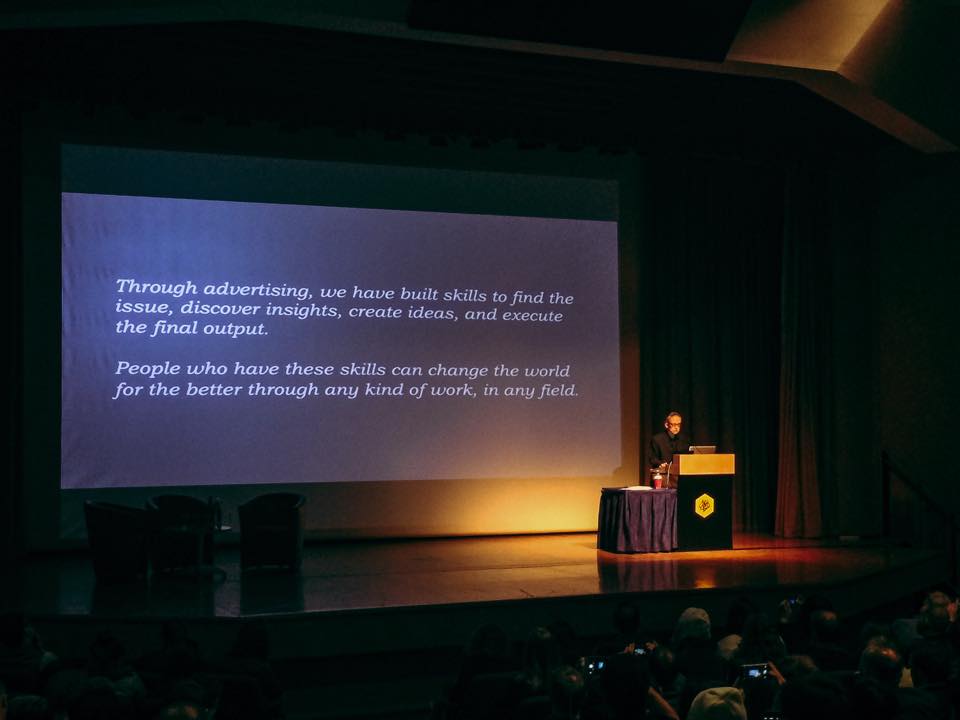 Through advertising, we have built skills to find the issue, discover insights, create ideas, and execute the final output.

People who have these skills can change the world for the better through any kind of work, in any field.